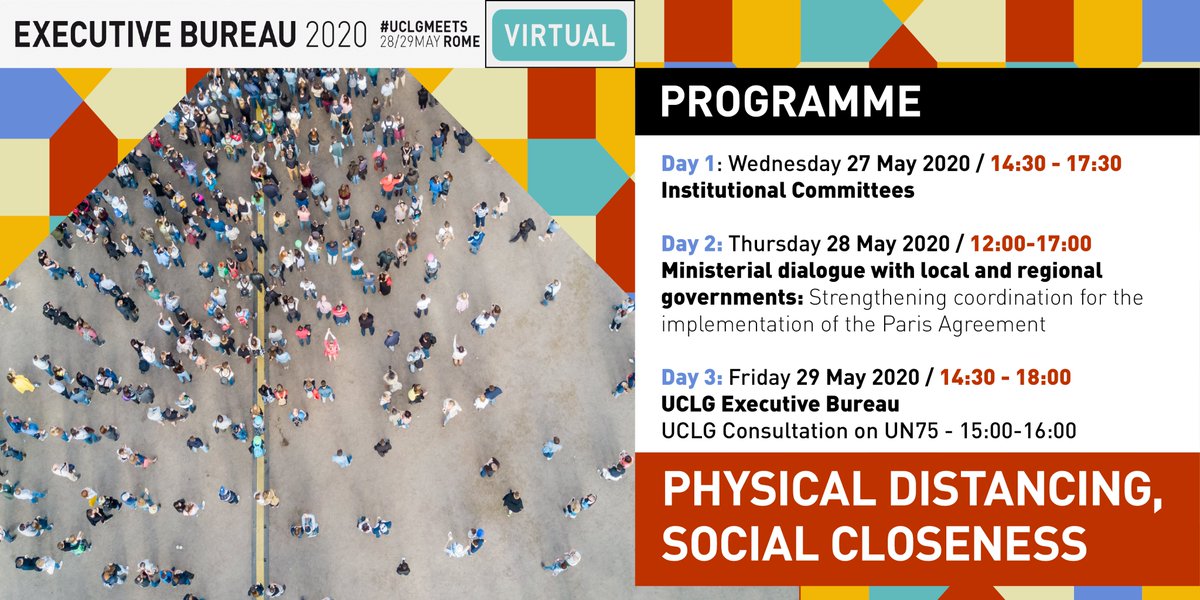 EXECUTIVE BUREAU 2020 #UCLGMEETS 28/29MAY ROME

VIRTUAL

PROGRAMME

Day 1: Wednesday 27 May 2020 / 14:30 - 17:30
Institutional Committees

Day 2: Thursday 28 May 2020 / 12:00-17:00
Ministerial dialogue with local and regional governments: Strengthening coordination for the implementation of the Paris Agreement

Day 3: Friday 29 May 2020 / 14:30 - 18:00
UCLG Executive Bureau
UCLG Consultation on UN75 - 15:00-16:00

PHYSICAL DISTANCING, SOCIAL CLOSENESS